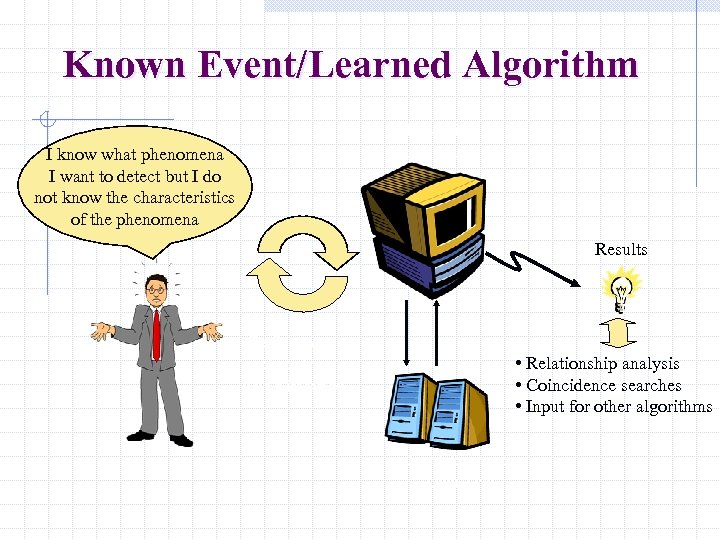 Known Event/Learned Algorithm

I know what phenomena I want to detect but I do not know the characteristics of the phenomena

Results

• Relationship analysis
• Coincidence searches
• Input for other algorithms